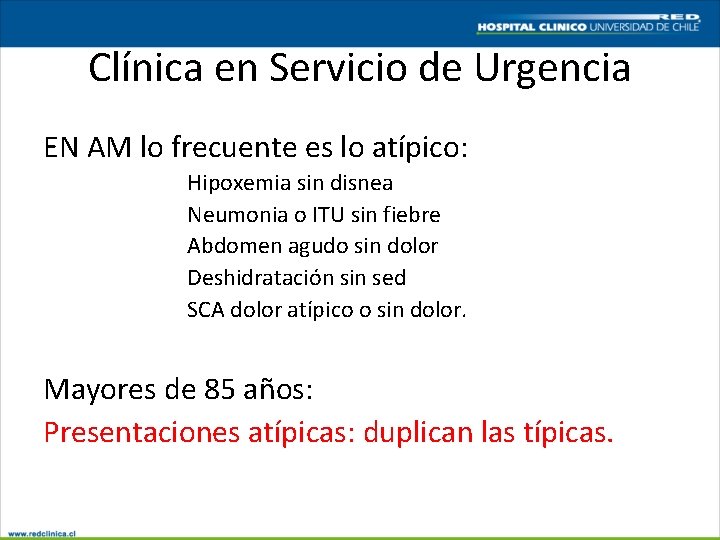 RED
HOSPITAL CLINICO UNIVERSIDAD DE CHILE

Clínica en Servicio de Urgencia

EN AM lo frecuente es lo atípico:
Hipoxemia sin disnea
Neumonia o ITU sin fiebre
Abdomen agudo sin dolor
Deshidratación sin sed
SCA dolor atípico o sin dolor.

Mayores de 85 años:
Presentaciones atípicas: duplican las típicas.

www.redclinica.cl